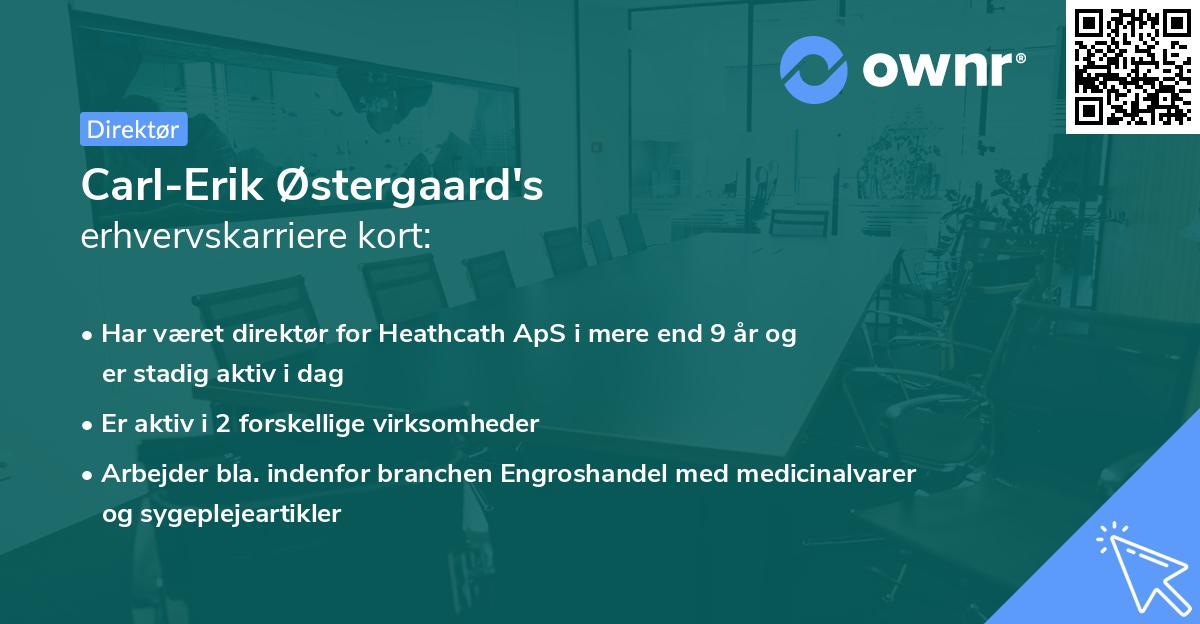 ownr®

Direktør

Carl-Erik Østergaard's
erhvervskarriere kort:

• Har været direktør for Heathcath ApS i mere end 9 år og er stadig aktiv i dag

• Er aktiv i 2 forskellige virksomheder

• Arbejder bla. indenfor branchen Engroshandel med medicinalvarer og sygeplejeartikler